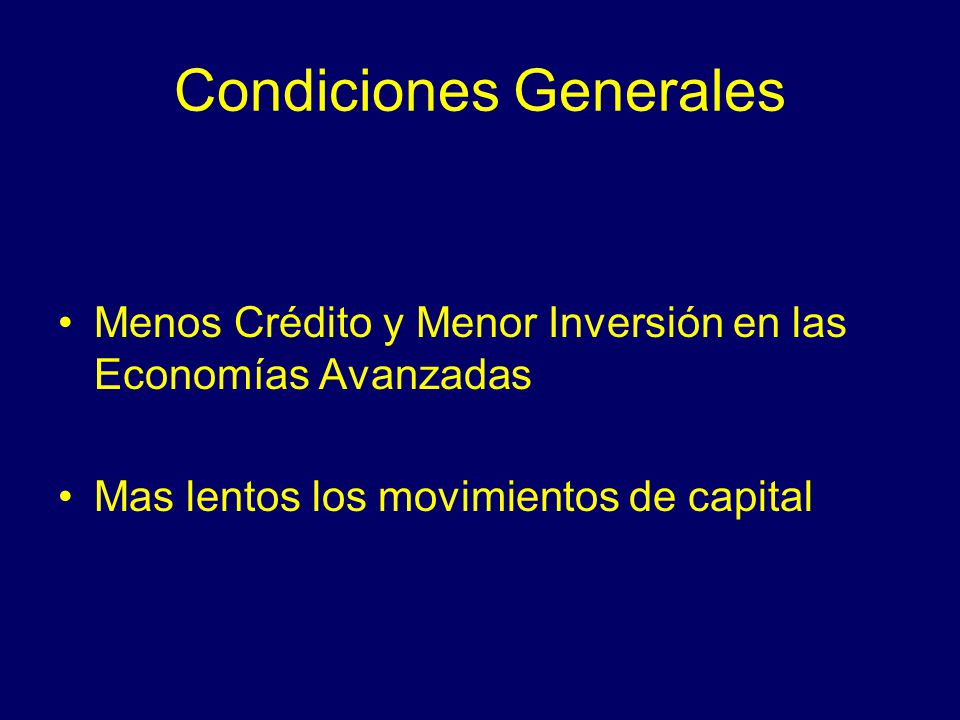 Condiciones Generales

• Menos Crédito y Menor Inversión en las Economías Avanzadas

• Mas lentos los movimientos de capital